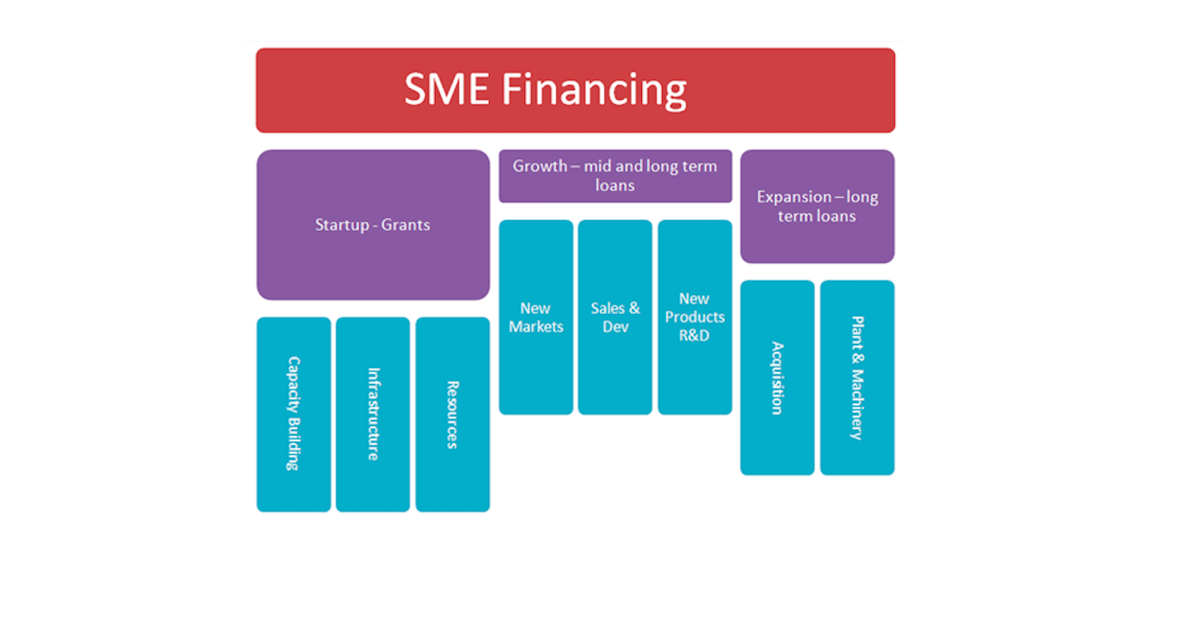 SME Financing

Startup - Grants

Capacity Building

Infrastructure

Resources

Growth – mid and long term loans

New Markets

Sales & Dev

New Products R&D

Expansion – long term loans

Acquisition

Plant & Machinery